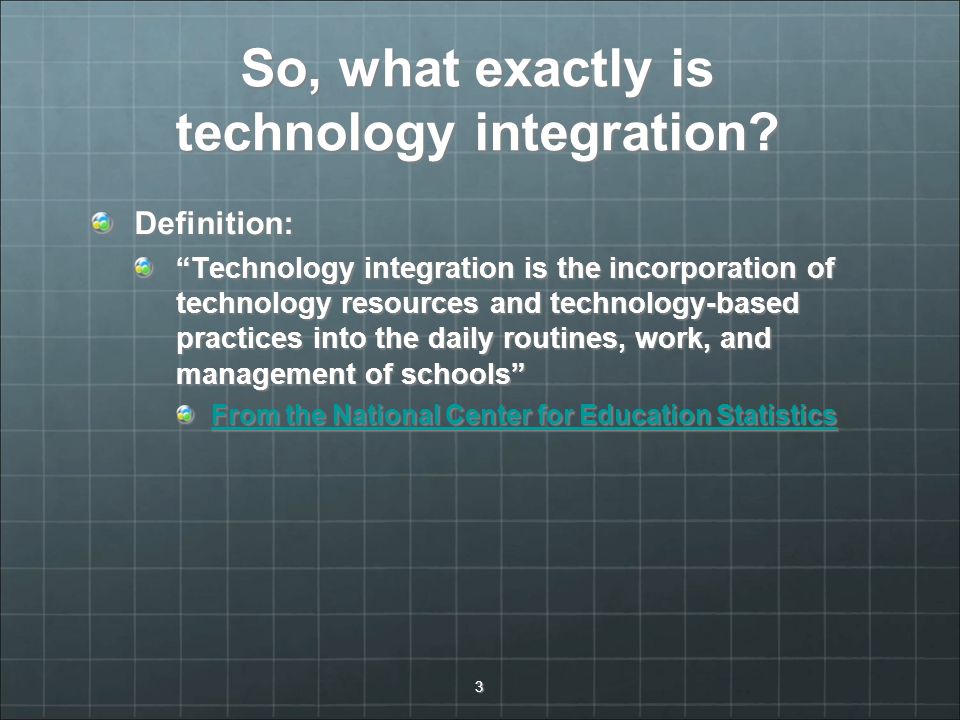 So, what exactly is technology integration?

Definition:

“Technology integration is the incorporation of technology resources and technology-based practices into the daily routines, work, and management of schools”

From the National Center for Education Statistics

3